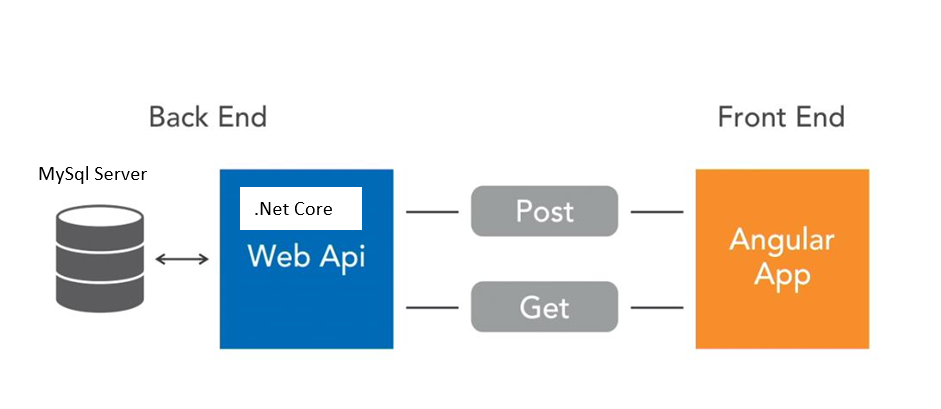 Back End

Front End

MySql Server

.Net Core

Web Api

Post

Get

Angular App